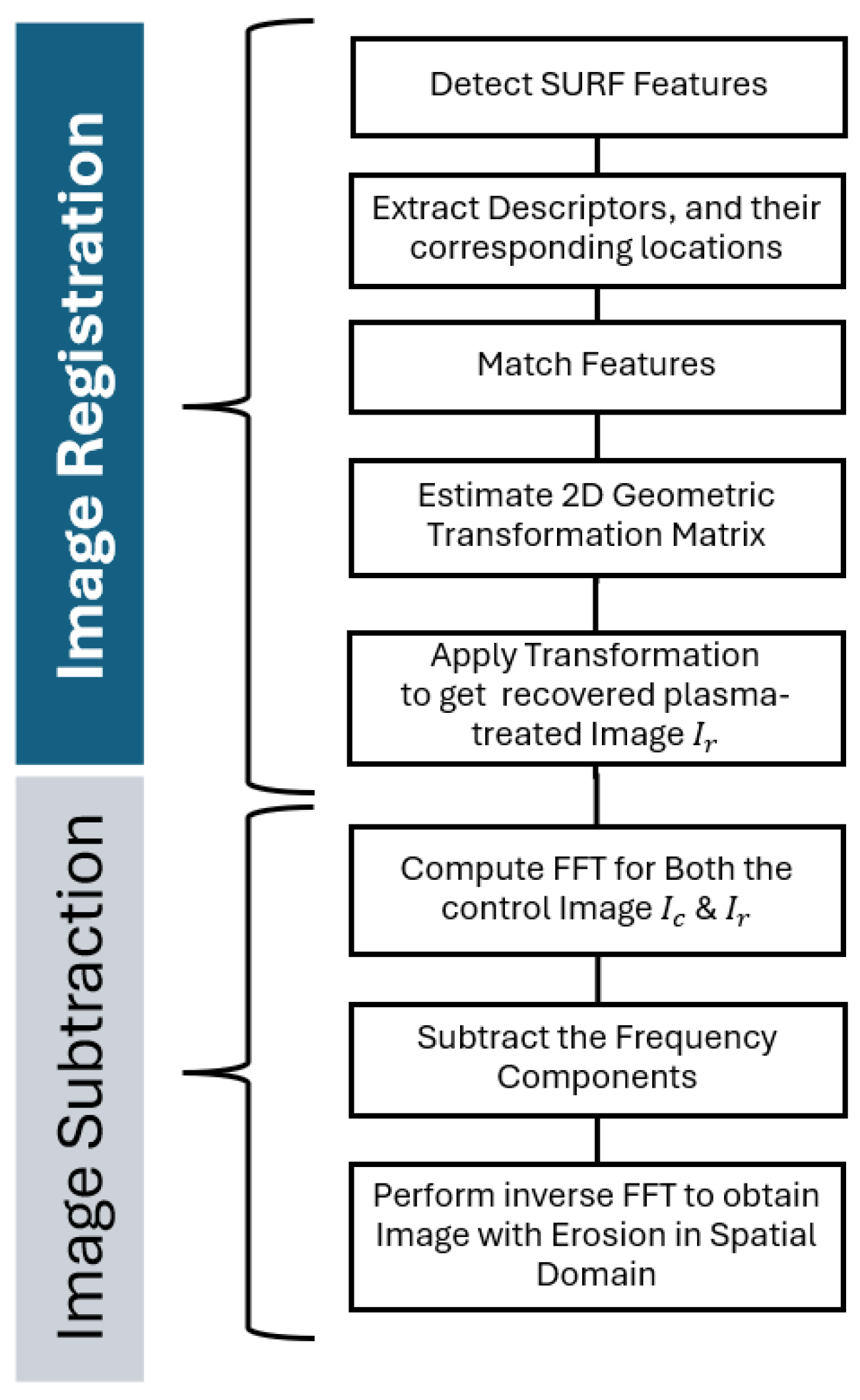 Image Registration

Detect SURF Features

Extract Descriptors, and their corresponding locations

Match Features

Estimate 2D Geometric Transformation Matrix

Apply Transformation to get recovered plasma-treated Image $I_r$

Image Subtraction

Compute FFT for Both the control Image $I_c$ & $I_r$

Subtract the Frequency Components

Perform inverse FFT to obtain Image with Erosion in Spatial Domain